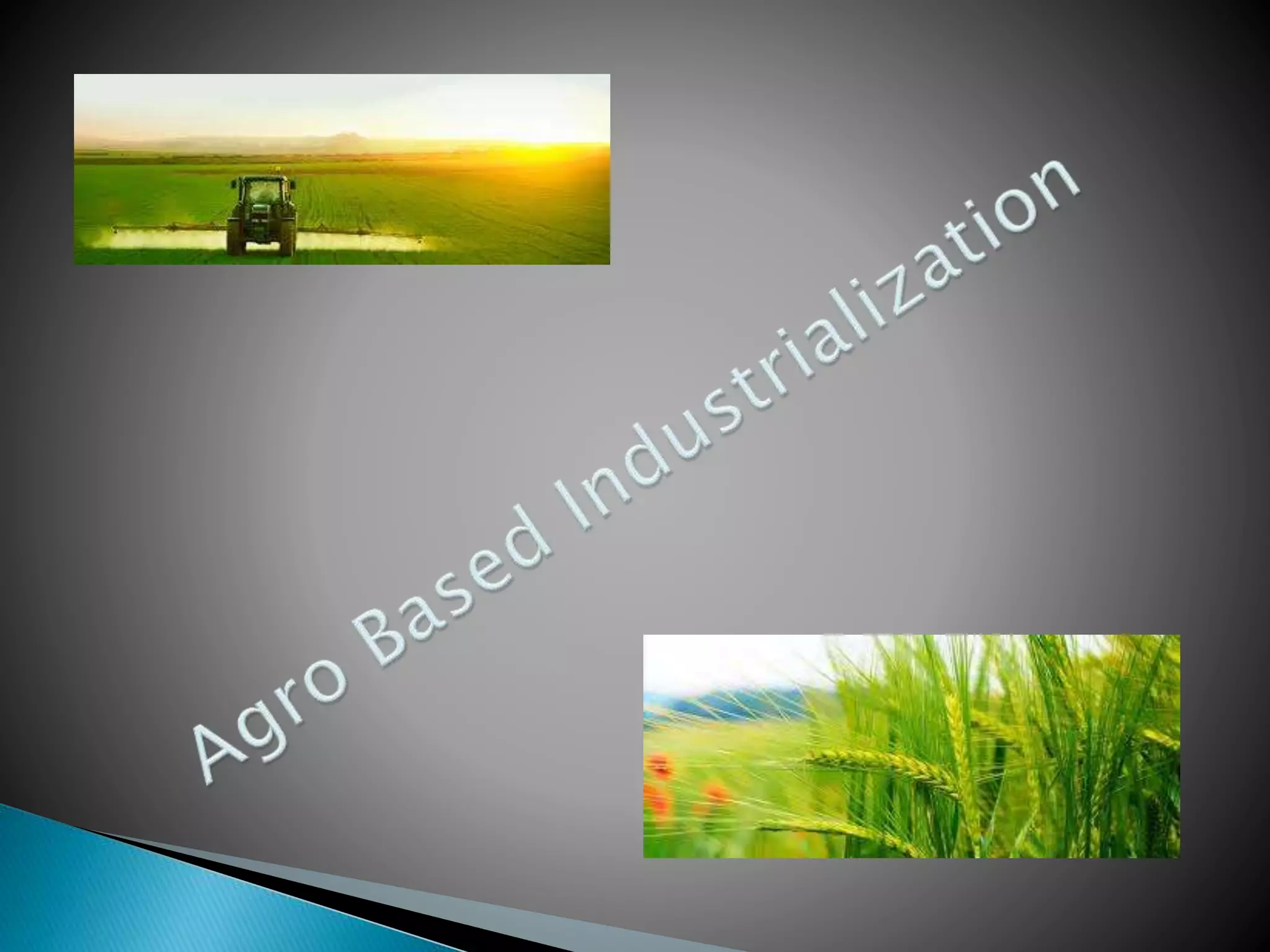 Agro Based Industrialization